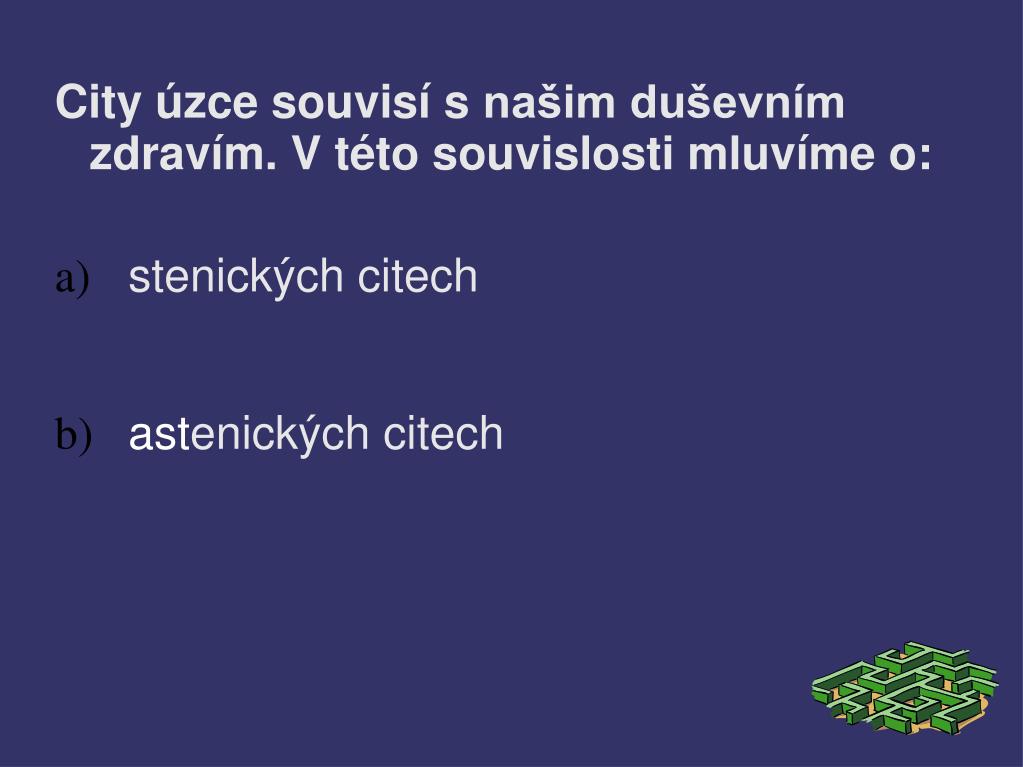 City úzce souvisí s našim duševním zdravím. V této souvislosti mluvíme o:

a) stenických citech

b) astenických citech